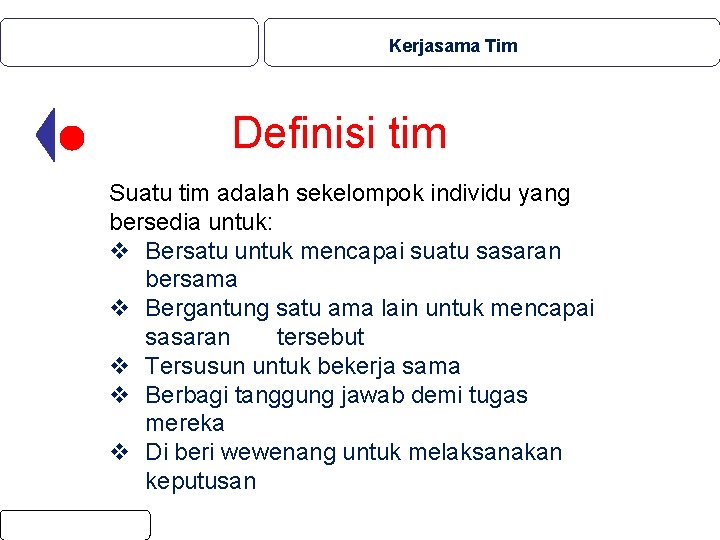 Kerjasama Tim

Definisi tim

Suatu tim adalah sekelompok individu yang bersedia untuk:
❖ Bersatu untuk mencapai suatu sasaran bersama
❖ Bergantung satu ama lain untuk mencapai sasaran tersebut
❖ Tersusun untuk bekerja sama
❖ Berbagi tanggung jawab demi tugas mereka
❖ Di beri wewenang untuk melaksanakan keputusan